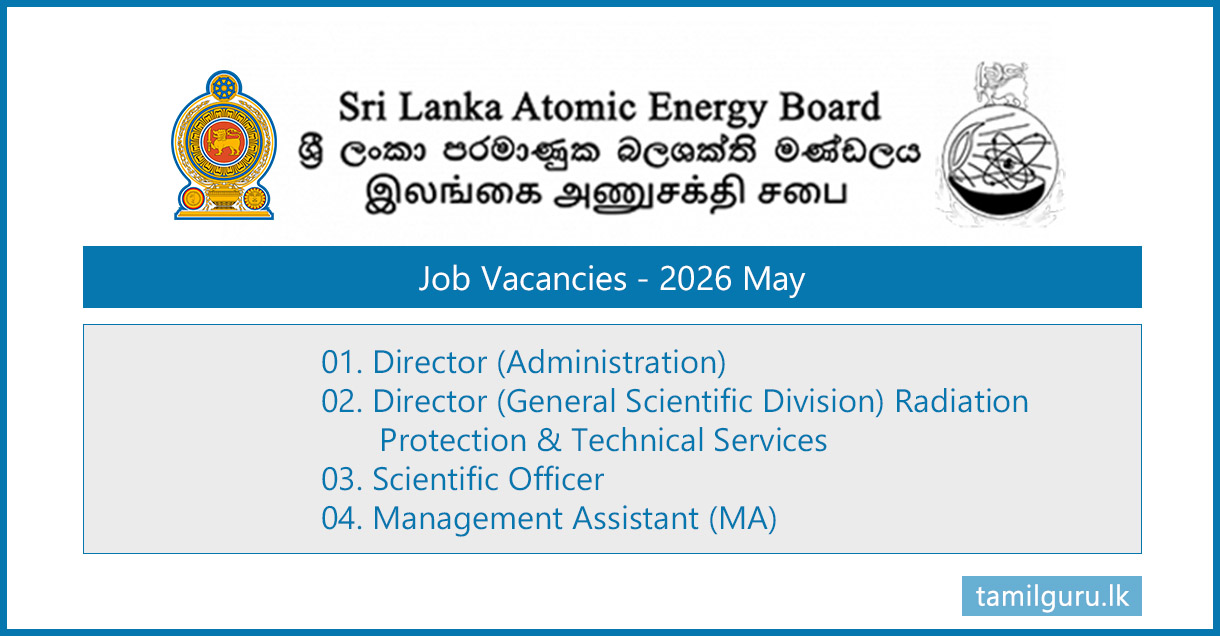 Sri Lanka Atomic Energy Board
ශ්‍රී ලංකා පරමාණුක බලශක්ති මණ්ඩලය
இலங்கை அணுசக்தி சபை

Job Vacancies - 2026 May

01. Director (Administration)
02. Director (General Scientific Division) Radiation Protection & Technical Services
03. Scientific Officer
04. Management Assistant (MA)

tamilguru.lk